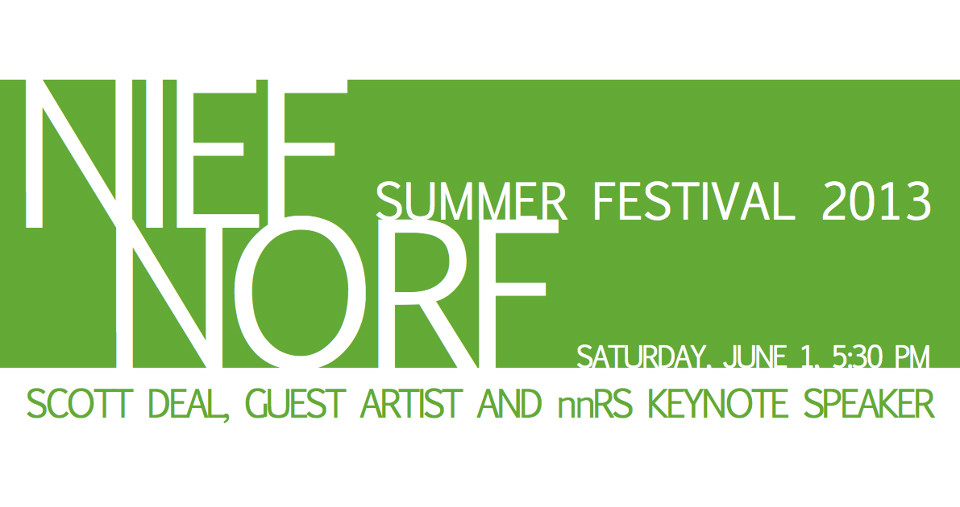 NIEF NORF

SUMMER FESTIVAL 2013

SATURDAY, JUNE 1, 5:30 PM

SCOTT DEAL, GUEST ARTIST AND nnRS KEYNOTE SPEAKER